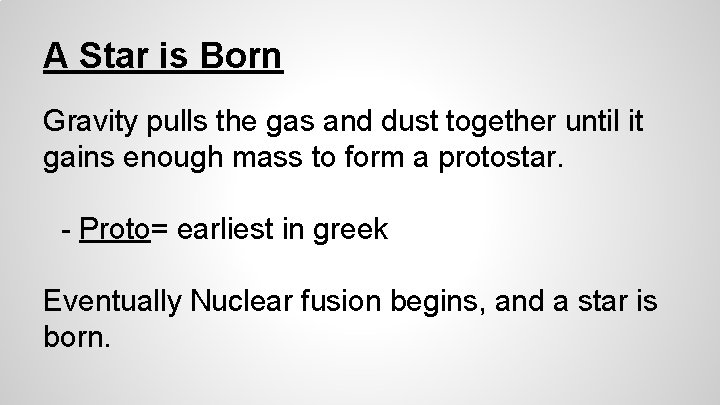 A Star is Born

Gravity pulls the gas and dust together until it gains enough mass to form a protostar.

- Proto= earliest in greek

Eventually Nuclear fusion begins, and a star is born.